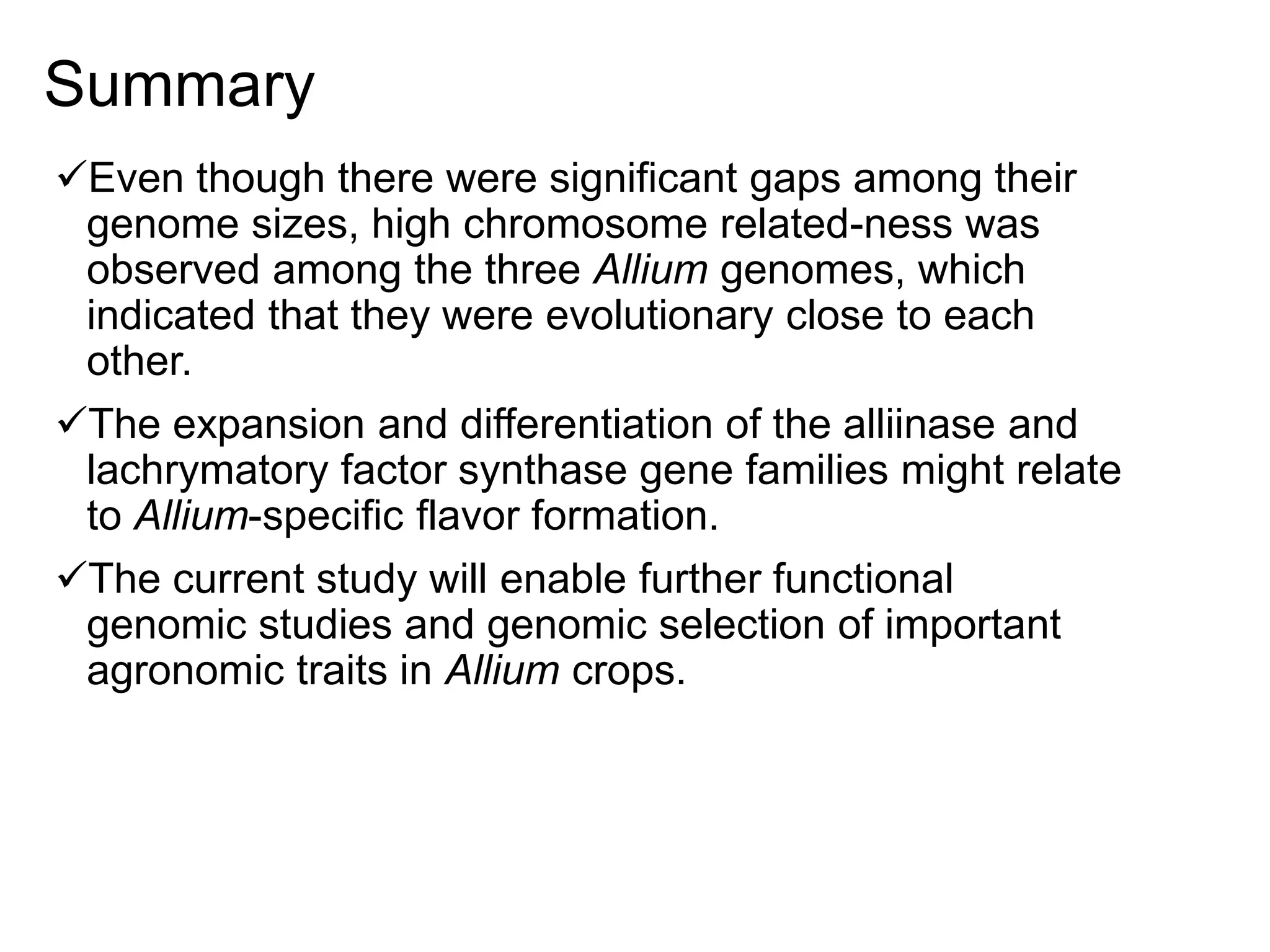 Summary

✓Even though there were significant gaps among their genome sizes, high chromosome related-ness was observed among the three Allium genomes, which indicated that they were evolutionary close to each other.

✓The expansion and differentiation of the alliinase and lachrymatory factor synthase gene families might relate to Allium-specific flavor formation.

✓The current study will enable further functional genomic studies and genomic selection of important agronomic traits in Allium crops.